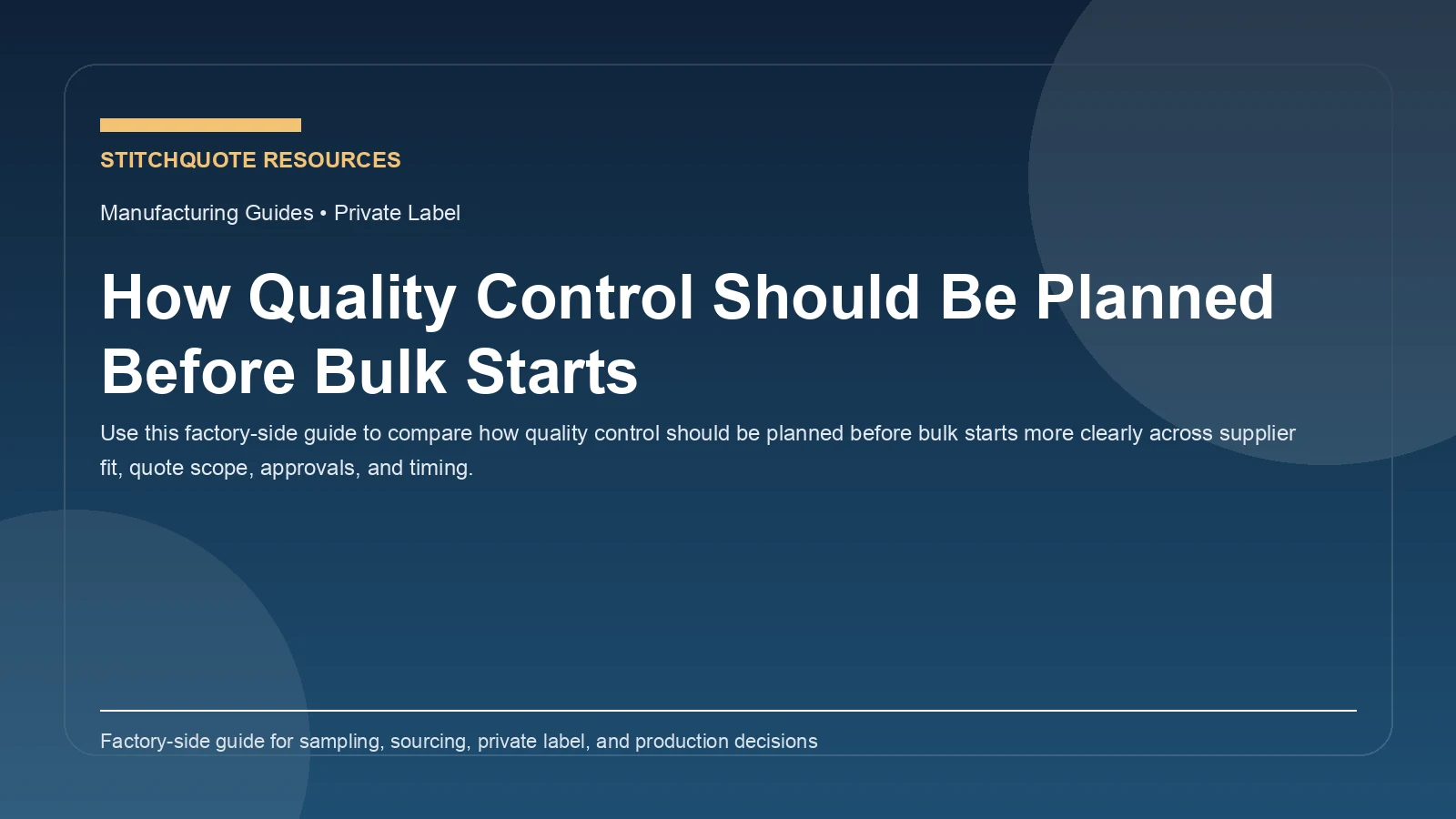 STITCHQUOTE RESOURCES

Manufacturing Guides • Private Label

How Quality Control Should Be Planned Before Bulk Starts

Use this factory-side guide to compare how quality control should be planned before bulk starts more clearly across supplier fit, quote scope, approvals, and timing.

Factory-side guide for sampling, sourcing, private label, and production decisions